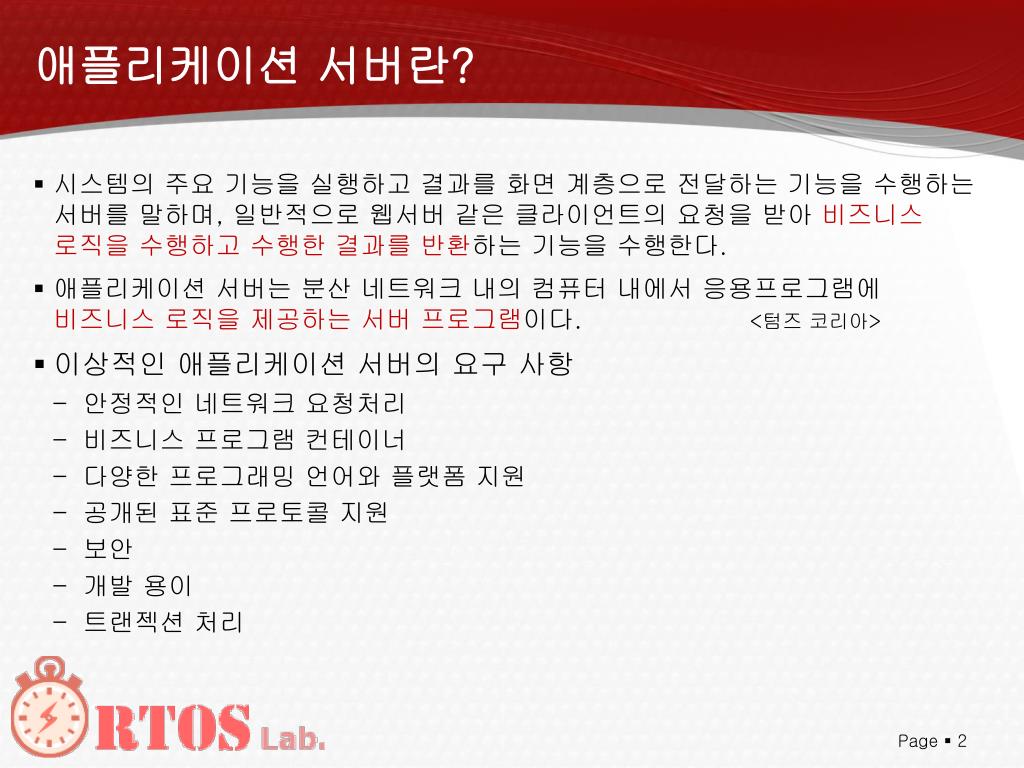 애플리케이션 서버란?

▪ 시스템의 주요 기능을 실행하고 결과를 화면 계층으로 전달하는 기능을 수행하는 서버를 말하며, 일반적으로 웹서버 같은 클라이언트의 요청을 받아 비즈니스 로직을 수행하고 수행한 결과를 반환하는 기능을 수행한다.

▪ 애플리케이션 서버는 분산 네트워크 내의 컴퓨터 내에서 응용프로그램에 비즈니스 로직을 제공하는 서버 프로그램이다. <텀즈 코리아>

▪ 이상적인 애플리케이션 서버의 요구 사항
– 안정적인 네트워크 요청처리
– 비즈니스 프로그램 컨테이너
– 다양한 프로그래밍 언어와 플랫폼 지원
– 공개된 표준 프로토콜 지원
– 보안
– 개발 용이
– 트랜젝션 처리

RTOS Lab.

Page ▪ 2